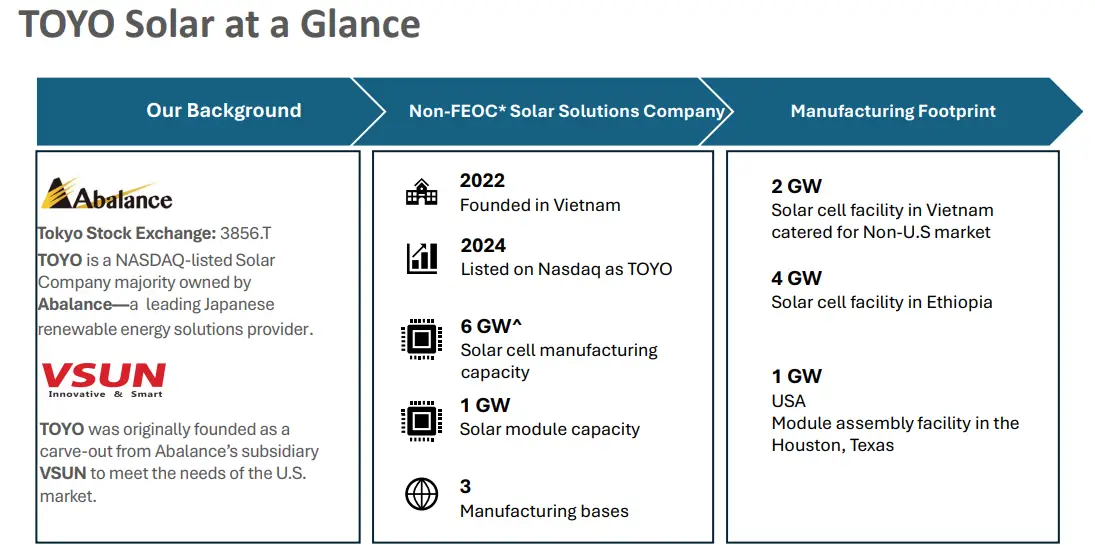 TOYO Solar at a Glance

Our Background

Non-FEOC* Solar Solutions Company

Manufacturing Footprint

Abalance

Tokyo Stock Exchange: 3856.T

TOYO is a NASDAQ-listed Solar Company majority owned by Abalance—a leading Japanese renewable energy solutions provider.

VSUN
Innovative & Smart

TOYO was originally founded as a carve-out from Abalance's subsidiary VSUN to meet the needs of the U.S. market.

2022
Founded in Vietnam

2024
Listed on Nasdaq as TOYO

6 GW^
Solar cell manufacturing capacity

1 GW
Solar module capacity

3
Manufacturing bases

2 GW
Solar cell facility in Vietnam catered for Non-U.S market

4 GW
Solar cell facility in Ethiopia

1 GW
USA
Module assembly facility in the Houston, Texas